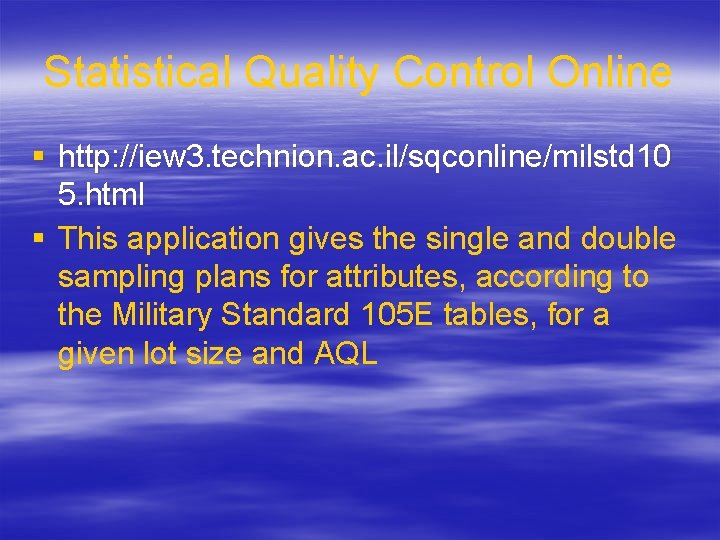 Statistical Quality Control Online

▪ http://iew3.technion.ac.il/sqconline/milstd105.html

▪ This application gives the single and double sampling plans for attributes, according to the Military Standard 105E tables, for a given lot size and AQL